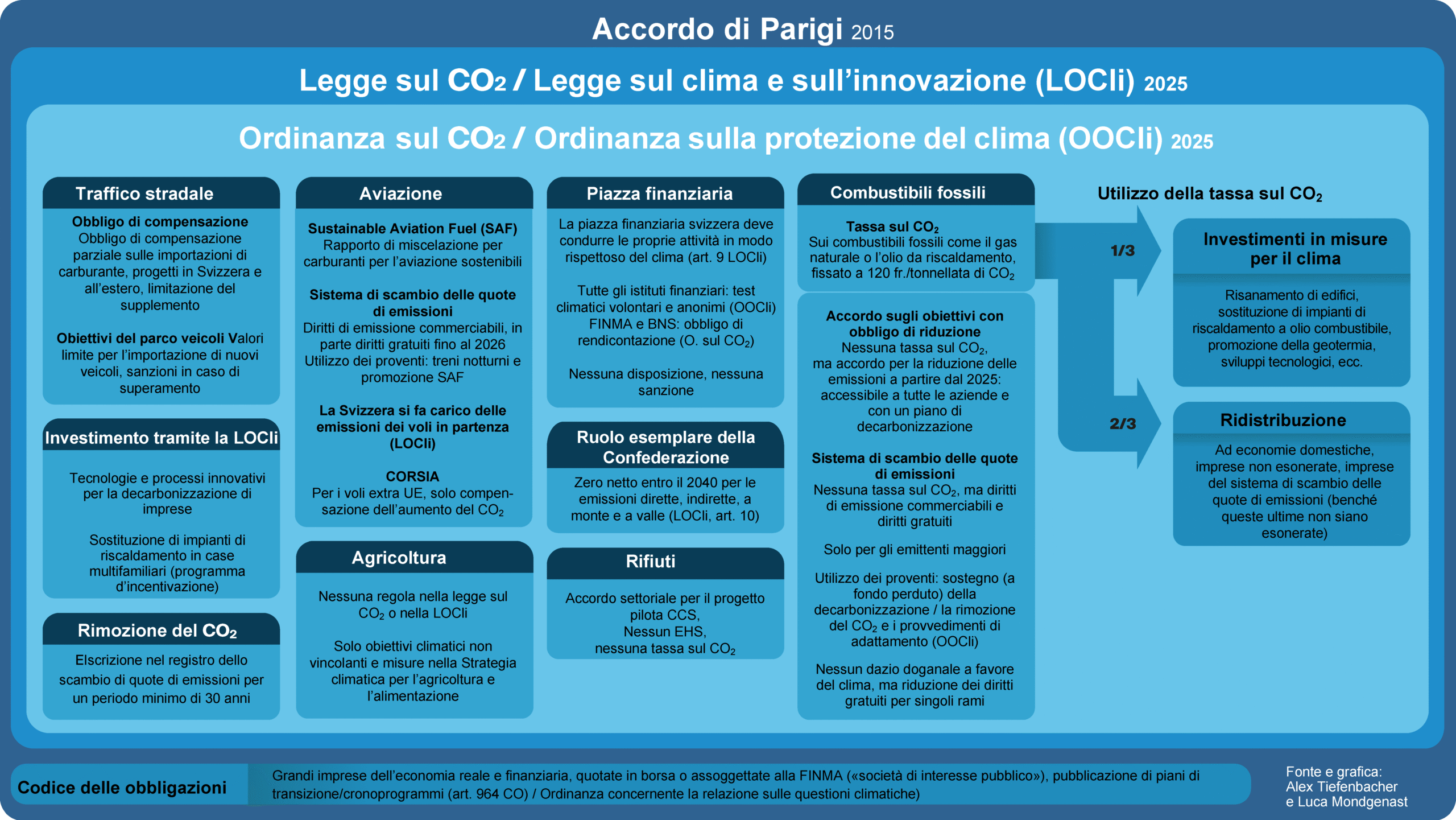 Accordo di Parigi 2015

Legge sul $CO_2$ / Legge sul clima e sull'innovazione (LOCli) 2025

Ordinanza sul $CO_2$ / Ordinanza sulla protezione del clima (OOCli) 2025

Traffico stradale

Obbligo di compensazione
Obbligo di compensazione parziale sulle importazioni di carburante, progetti in Svizzera e all'estero, limitazione del supplemento

Obiettivi del parco veicoli Valori limite per l'importazione di nuovi veicoli, sanzioni in caso di superamento

Investimento tramite la LOCli

Tecnologie e processi innovativi per la decarbonizzazione di imprese

Sostituzione di impianti di riscaldamento in case multifamiliari (programma d'incentivazione)

Rimozione del $CO_2$

Elscrizione nel registro dello scambio di quote di emissioni per un periodo minimo di 30 anni

Aviazione

Sustainable Aviation Fuel (SAF)
Rapporto di miscelazione per carburanti per l'aviazione sostenibili

Sistema di scambio delle quote di emissioni
Diritti di emissione commerciabili, in parte diritti gratuiti fino al 2026 Utilizzo dei proventi: treni notturni e promozione SAF

La Svizzera si fa carico delle emissioni dei voli in partenza (LOCli)

CORSIA
Per i voli extra UE, solo compensazione dell'aumento del $CO_2$

Agricoltura

Nessuna regola nella legge sul $CO_2$ o nella LOCli

Solo obiettivi climatici non vincolanti e misure nella Strategia climatica per l'agricoltura e l'alimentazione

Piazza finanziaria

La piazza finanziaria svizzera deve condurre le proprie attività in modo rispettoso del clima (art. 9 LOCli)

Tutte gli istituti finanziari: test climatici volontari e anonimi (OOCli) FINMA e BNS: obbligo di rendicontazione (O. sul $CO_2$)

Nessuna disposizione, nessuna sanzione

Ruolo esemplare della Confederazione

Zero netto entro il 2040 per le emissioni dirette, indirette, a monte e a valle (LOCli, art. 10)

Rifiuti

Accordo settoriale per il progetto pilota CCS,
Nessun EHS,
nessuna tassa sul $CO_2$

Combustibili fossili

Tassa sul $CO_2$
Sui combustibili fossili come il gas naturale o l'olio da riscaldamento, fissato a 120 fr./tonnellata di $CO_2$

Accordo sugli obiettivi con obbligo di riduzione
Nessuna tassa sul $CO_2$, ma accordo per la riduzione delle emissioni a partire dal 2025: accessibile a tutte le aziende e con un piano di decarbonizzazione

Sistema di scambio delle quote di emissioni
Nessuna tassa sul $CO_2$, ma diritti di emissione commerciabili e diritti gratuiti

Solo per gli emittenti maggiori

Utilizzo dei proventi: sostegno (a fondo perduto) della decarbonizzazione / la rimozione del $CO_2$ e i provvedimenti di adattamento (OOCli)

Nessun dazio doganale a favore del clima, ma riduzione dei diritti gratuiti per singoli rami

Utilizzo della tassa sul $CO_2$

1/3

Investimenti in misure per il clima

Risanamento di edifici, sostituzione di impianti di riscaldamento a olio combustibile, promozione della geotermia, sviluppi tecnologici, ecc.

2/3

Ridistribuzione

Ad economie domestiche, imprese non esonerate, imprese del sistema di scambio delle quote di emissioni (benché queste ultime non siano esonerate)

Codice delle obbligazioni

Grandi imprese dell'economia reale e finanziaria, quotate in borsa o assoggettate alla FINMA («società di interesse pubblico»), pubblicazione di piani di transizione/cronoprogrammi (art. 964 CO) / Ordinanza concernente la relazione sulle questioni climatiche)

Fonte e grafica:
Alex Tiefenbacher
e Luca Mondgenast